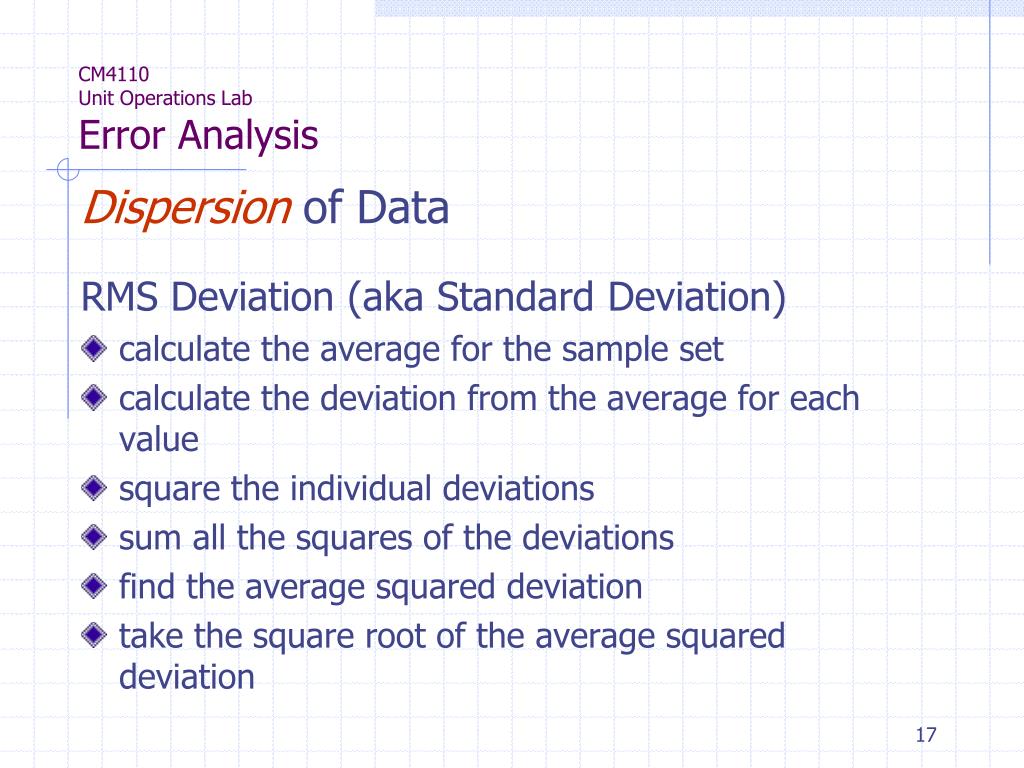 CM4110
Unit Operations Lab
Error Analysis

Dispersion of Data

RMS Deviation (aka Standard Deviation)

calculate the average for the sample set
calculate the deviation from the average for each value
square the individual deviations
sum all the squares of the deviations
find the average squared deviation
take the square root of the average squared deviation

17